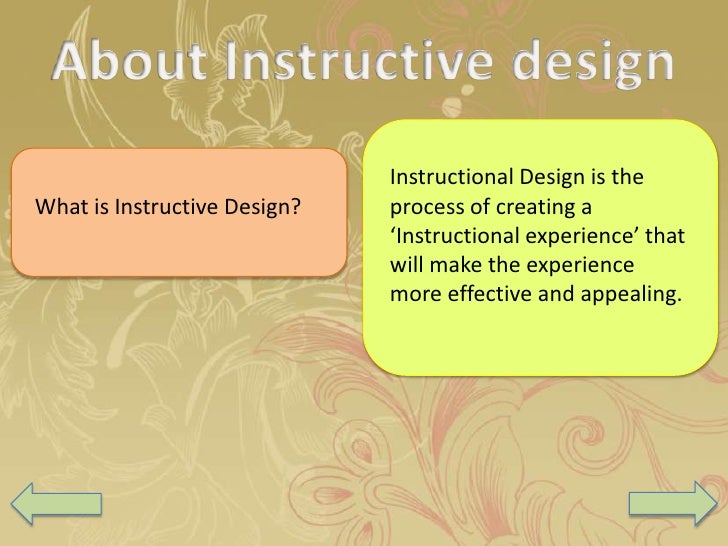 About Instructive design

What is Instructive Design?

Instructional Design is the process of creating a ‘Instructional experience’ that will make the experience more effective and appealing.